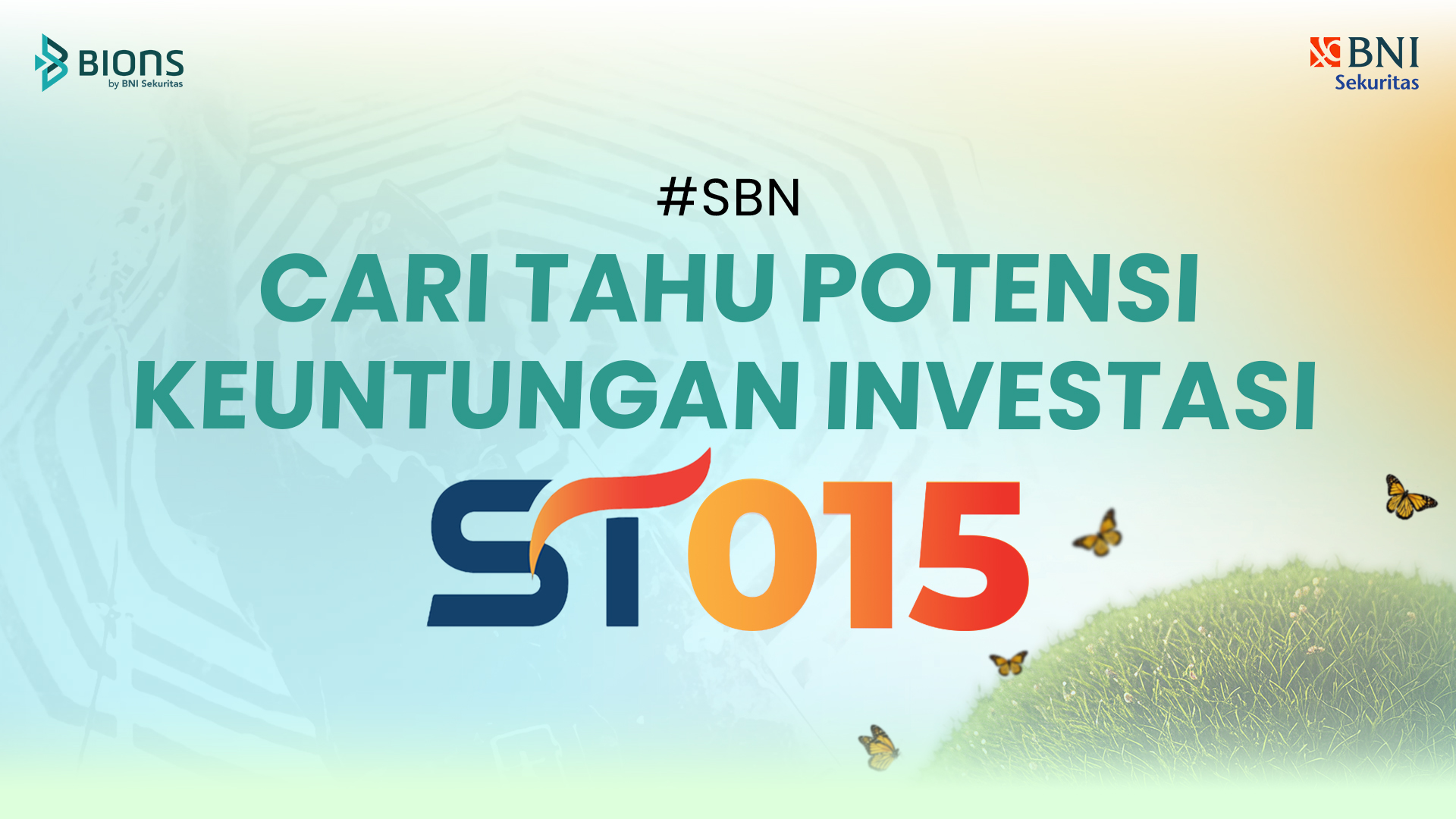 BIONS
by BNI Sekuritas

BNI
Sekuritas

#SBN

CARI TAHU POTENSI KEUNTUNGAN INVESTASI

ST015